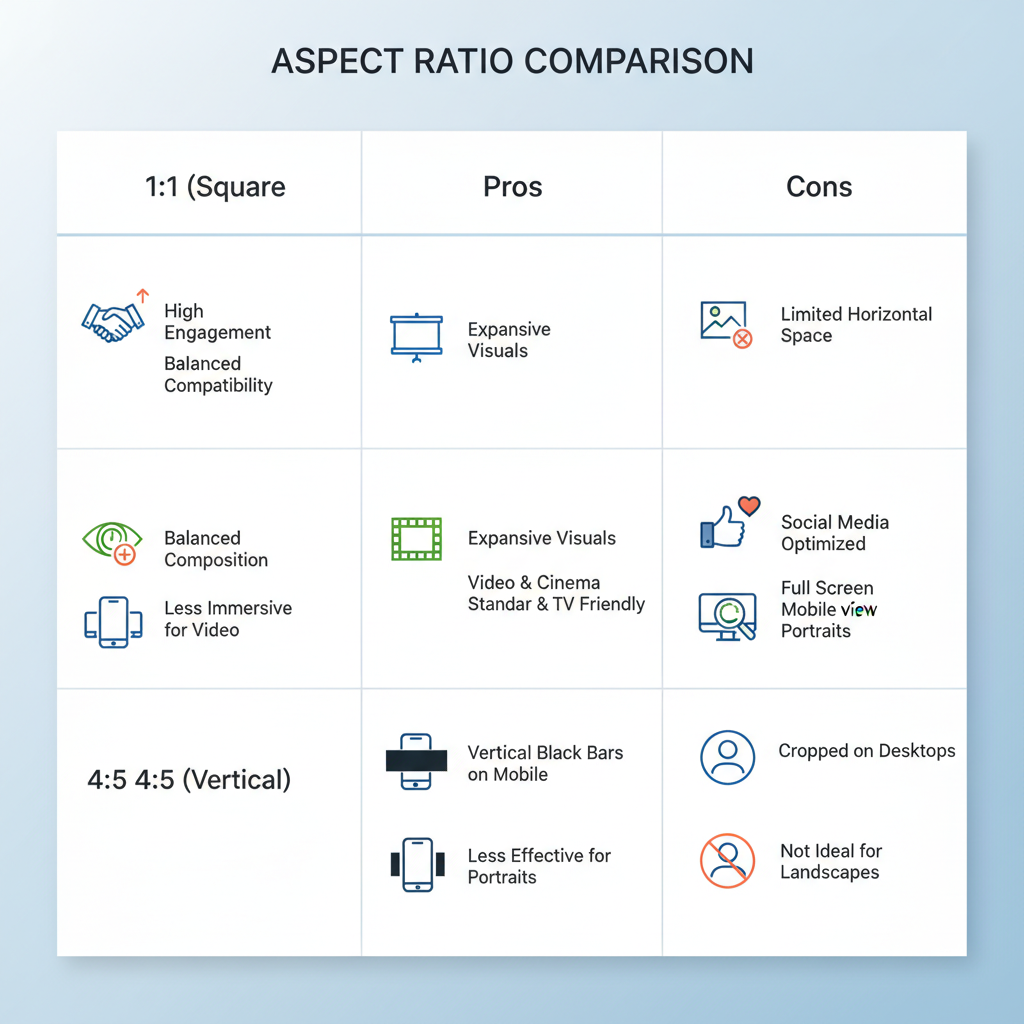 ASPECT RATIO COMPARISON

| 1:1 (Square | Pros | Cons |
|---|---|---|
| High Engagement Balanced Compatibility | Expansive Visuals | Limited Horizontal Space |
| Balanced Composition Less Immersive for Video | Expansive Visuals Video & Cinema Standar & TV Friendly | Social Media Optimized Full Screen Mobile view Portraits |
| 4:5 4:5 (Vertical) | Vertical Black Bars on Mobile Less Effective for Portraits | Cropped on Desktops Not Ideal for Landscapes |